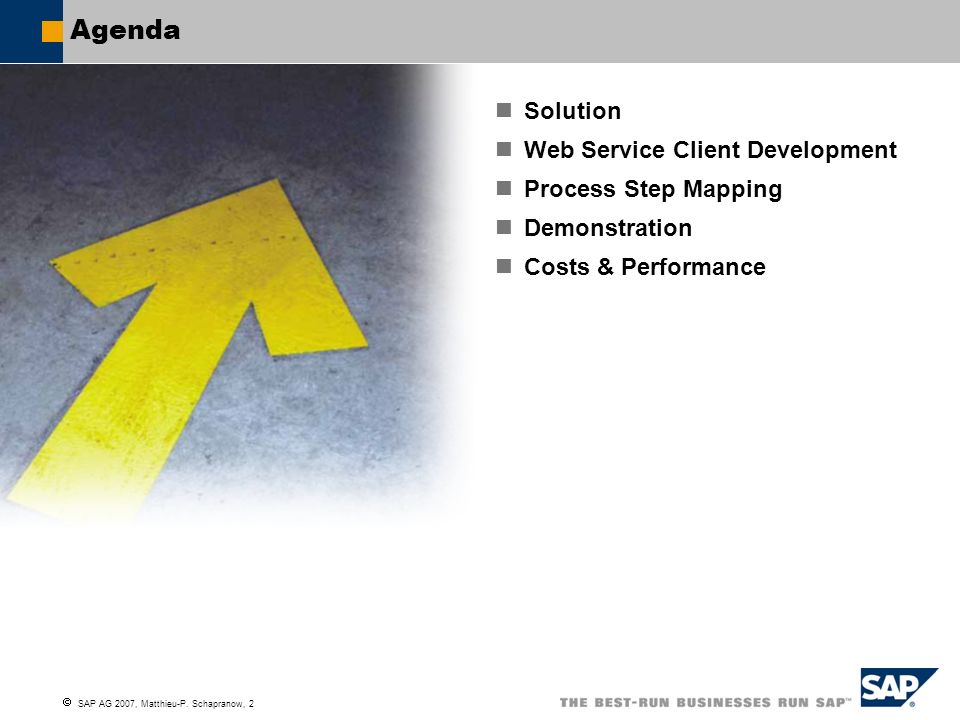 Agenda

Solution
Web Service Client Development
Process Step Mapping
Demonstration
Costs & Performance

© SAP AG 2007, Matthieu-P. Schapranow, 2

THE BEST-RUN BUSINESSES RUN SAP™

SAP®